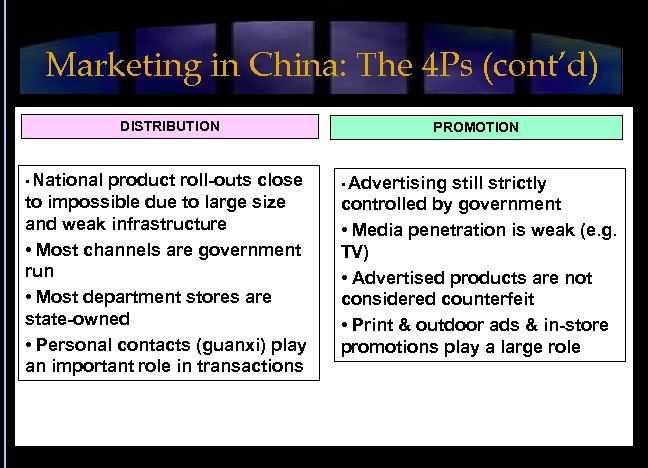 Marketing in China: The 4Ps (cont'd)

DISTRIBUTION

• National product roll-outs close to impossible due to large size and weak infrastructure

• Most channels are government run

• Most department stores are state-owned

• Personal contacts (guanxi) play an important role in transactions

PROMOTION

• Advertising still strictly controlled by government

• Media penetration is weak (e.g. TV)

• Advertised products are not considered counterfeit

• Print & outdoor ads & in-store promotions play a large role